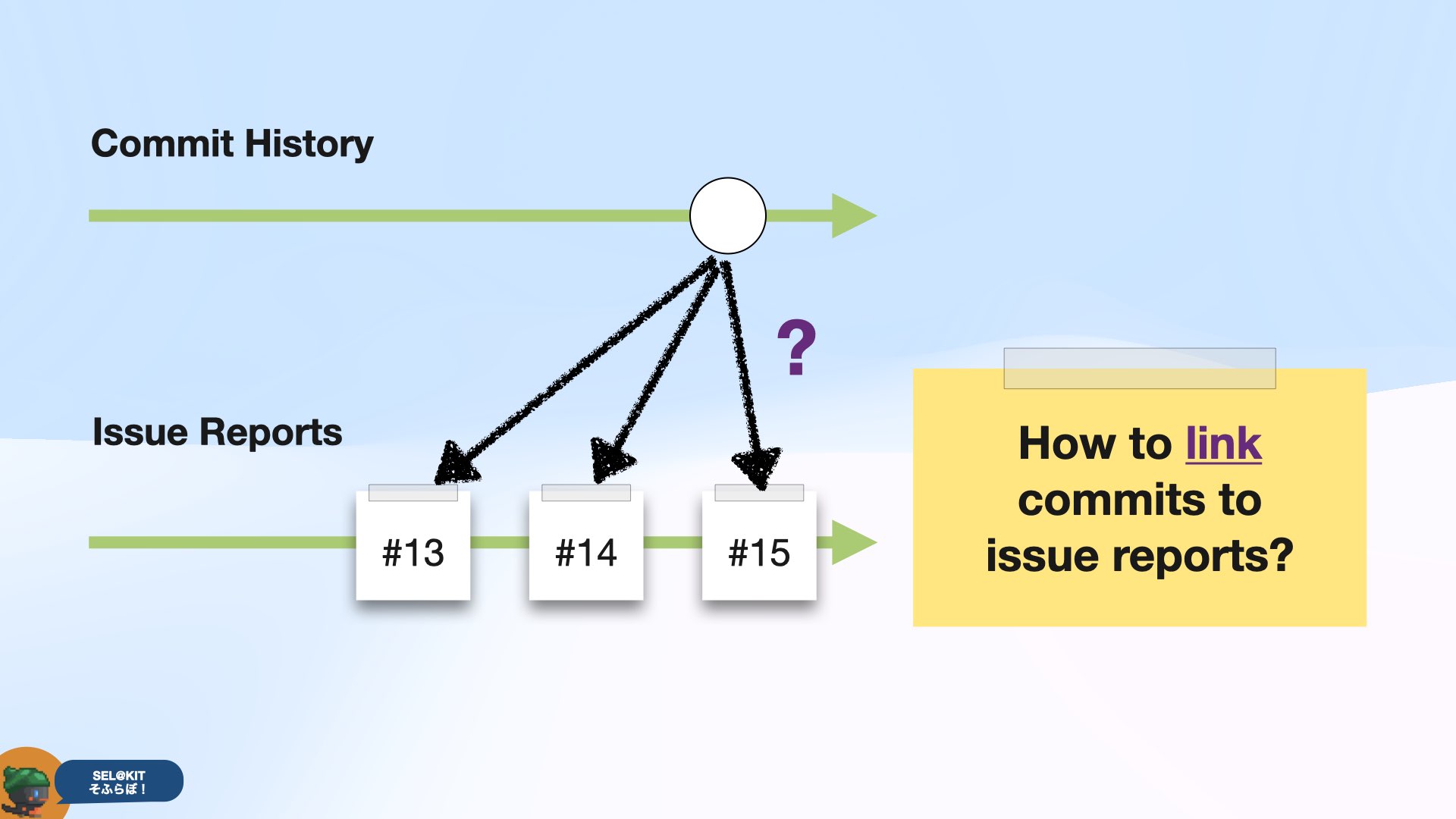 Commit History

?

Issue Reports

#13

#14

#15

How to link commits to issue reports?

SEL@KIT
そふらぼ！